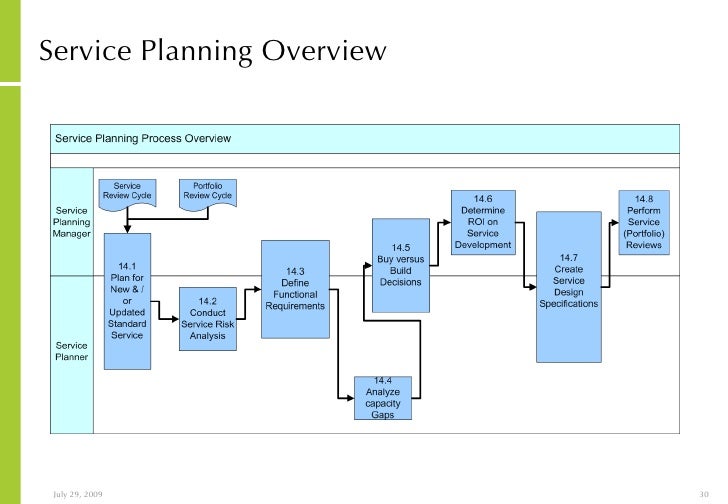 Service Planning Overview

Service Planning Process Overview

Service Planning Manager

Service Planner

Service Review Cycle

Portfolio Review Cycle

14.1 Plan for New & / or Updated Standard Service

14.2 Conduct Service Risk Analysis

14.3 Define Functional Requirements

14.4 Analyze capacity Gaps

14.5 Buy versus Build Decisions

14.6 Determine ROI on Service Development

14.7 Create Service Design Specifications

14.8 Perform Service (Portfolio) Reviews

July 29, 2009

30